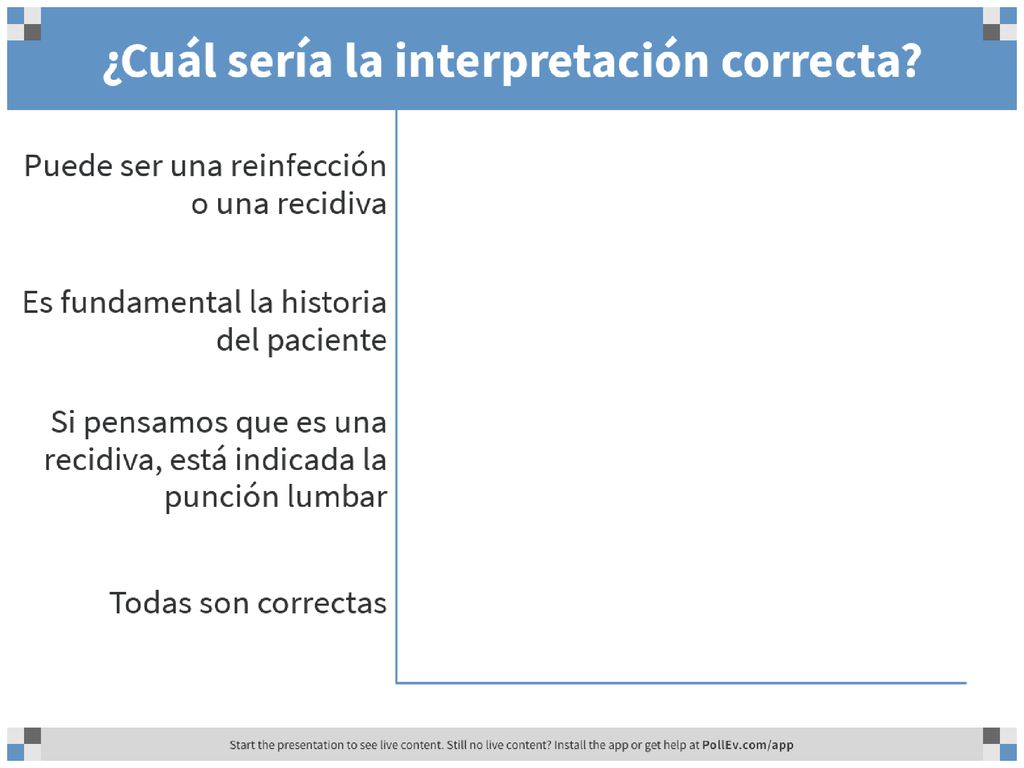 ¿Cuál sería la interpretación correcta?

Puede ser una reinfección o una recidiva

Es fundamental la historia del paciente

Si pensamos que es una recidiva, está indicada la punción lumbar

Todas son correctas

Start the presentation to see live content. Still no live content? Install the app or get help at PollEv.com/app